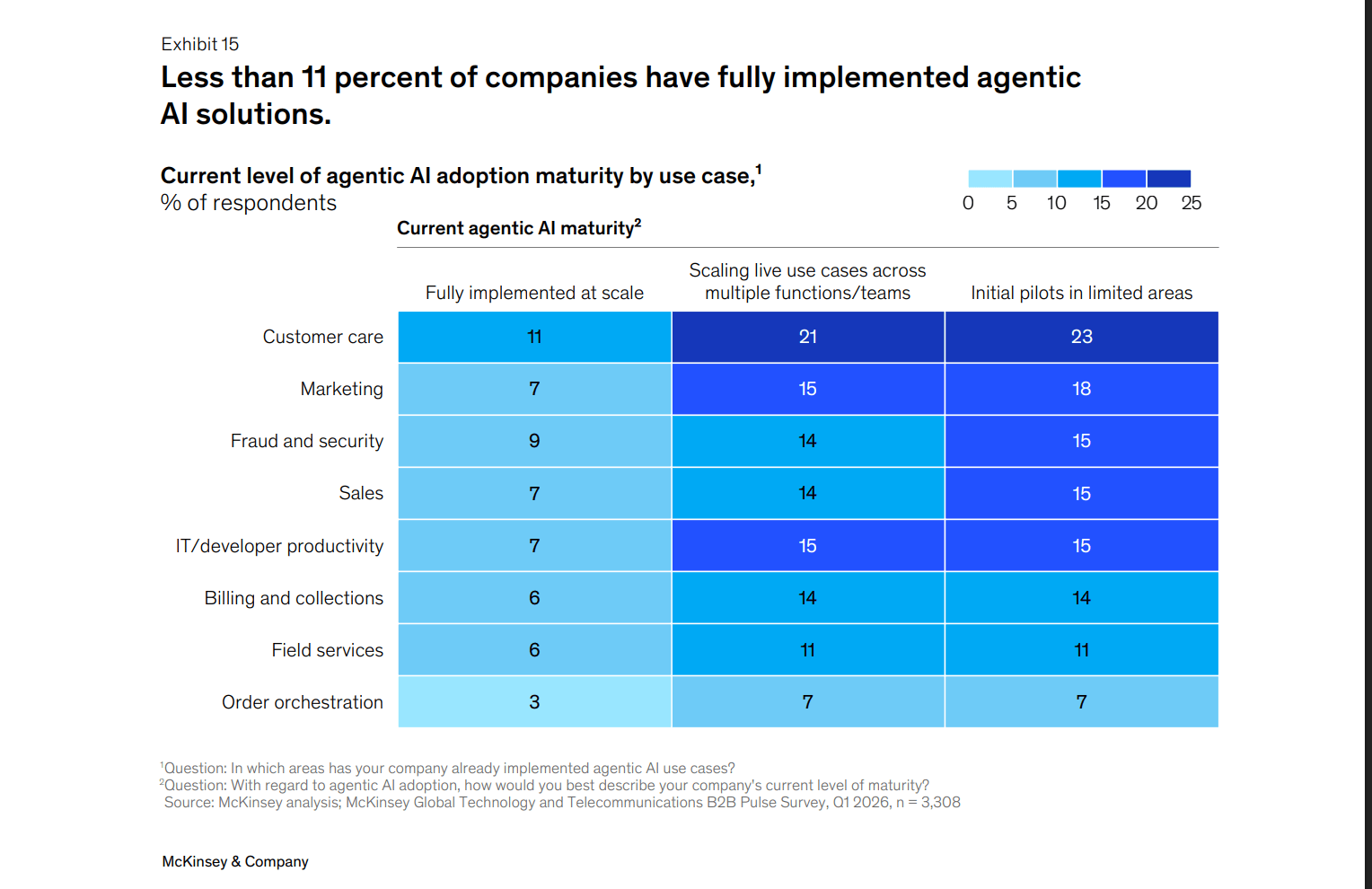 Exhibit 15

Less than 11 percent of companies have fully implemented agentic AI solutions.

Current level of agentic AI adoption maturity by use case,$^1$
% of respondents

0 5 10 15 20 25

Current agentic AI maturity$^2$

| | Fully implemented at scale | Scaling live use cases across multiple functions/teams | Initial pilots in limited areas |
|---|---|---|---|
| Customer care | 11 | 21 | 23 |
| Marketing | 7 | 15 | 18 |
| Fraud and security | 9 | 14 | 15 |
| Sales | 7 | 14 | 15 |
| IT/developer productivity | 7 | 15 | 15 |
| Billing and collections | 6 | 14 | 14 |
| Field services | 6 | 11 | 11 |
| Order orchestration | 3 | 7 | 7 |

$^1$Question: In which areas has your company already implemented agentic AI use cases?
$^2$Question: With regard to agentic AI adoption, how would you best describe your company's current level of maturity?
Source: McKinsey analysis; McKinsey Global Technology and Telecommunications B2B Pulse Survey, Q1 2026, n = 3,308

McKinsey & Company